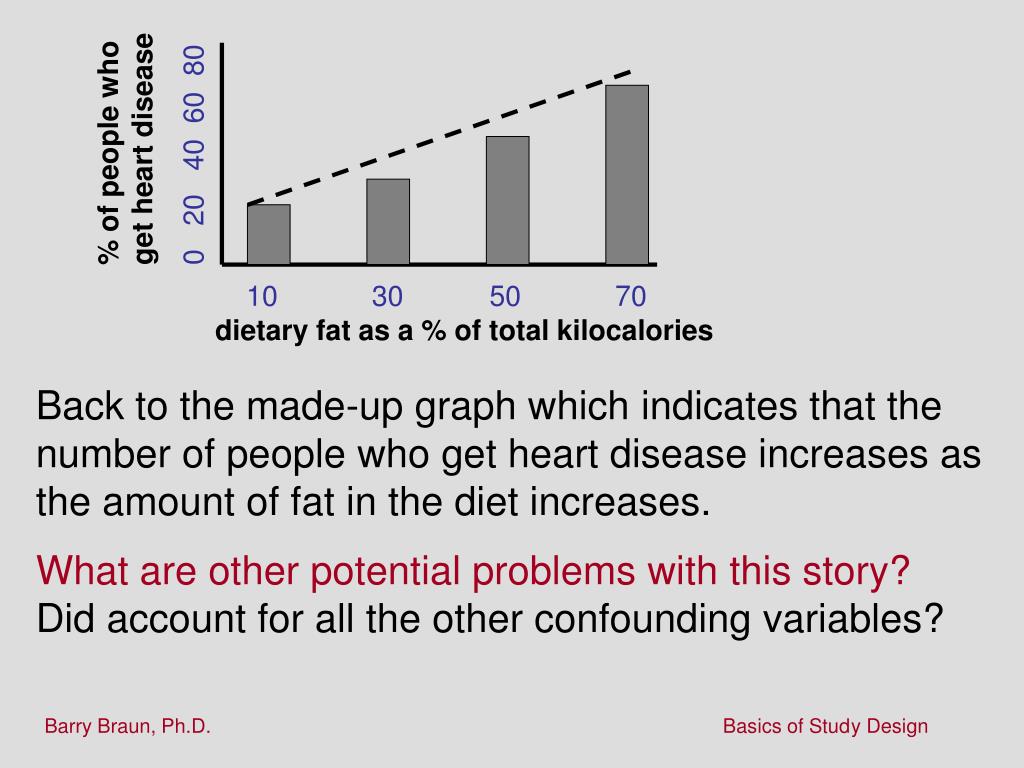 % of people who get heart disease

0 20 40 60 80

10 30 50 70

dietary fat as a % of total kilocalories

Back to the made-up graph which indicates that the number of people who get heart disease increases as the amount of fat in the diet increases.

What are other potential problems with this story?
Did account for all the other confounding variables?

Barry Braun, Ph.D.

Basics of Study Design